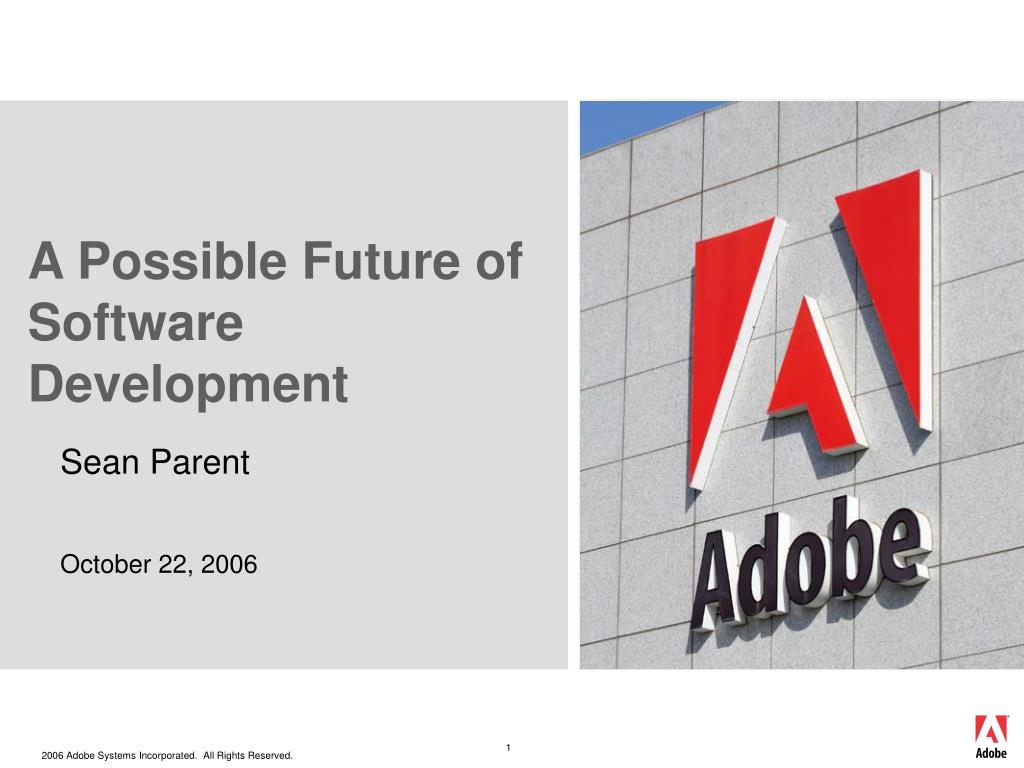 A Possible Future of Software Development

Sean Parent

October 22, 2006

Adobe

2006 Adobe Systems Incorporated. All Rights Reserved.

1

Adobe